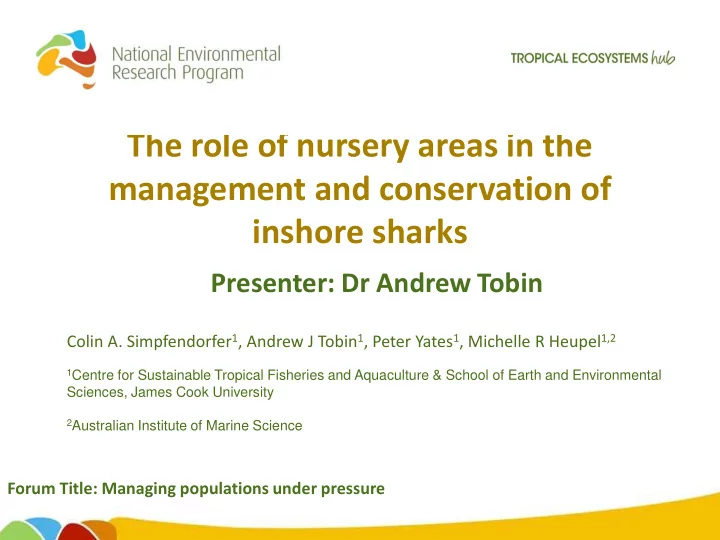 National Environmental Research Program

TROPICAL ECOSYSTEMS hub

The role of nursery areas in the management and conservation of inshore sharks

Presenter: Dr Andrew Tobin

Colin A. Simpfendorfer$^1$, Andrew J Tobin$^1$, Peter Yates$^1$, Michelle R Heupel$^{1,2}$

$^1$Centre for Sustainable Tropical Fisheries and Aquaculture & School of Earth and Environmental Sciences, James Cook University

$^2$Australian Institute of Marine Science

Forum Title: Managing populations under pressure